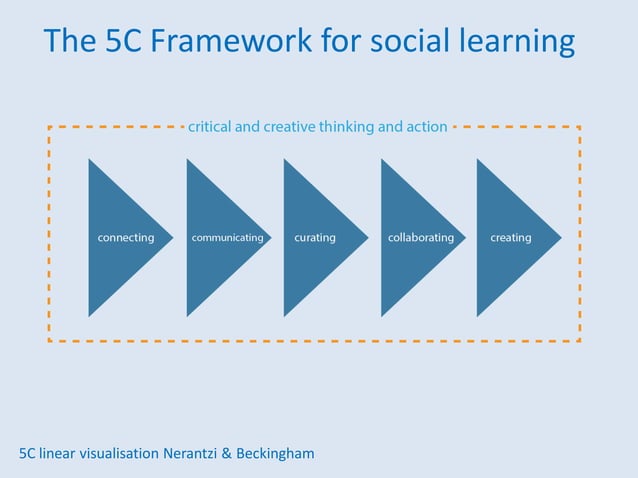 The 5C Framework for social learning

critical and creative thinking and action

connecting

communicating

curating

collaborating

creating

5C linear visualisation Nerantzi & Beckingham